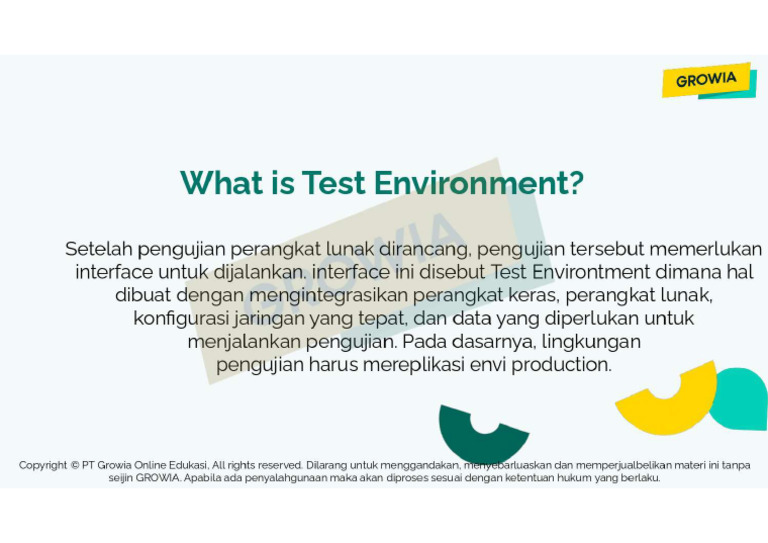 GROWIA

What is Test Environment?

GROWIA

Setelah pengujian perangkat lunak dirancang, pengujian tersebut memerlukan interface untuk dijalankan. interface ini disebut Test Environtment dimana hal dibuat dengan mengintegrasikan perangkat keras, perangkat lunak, konfigurasi jaringan yang tepat, dan data yang diperlukan untuk menjalankan pengujian. Pada dasarnya, lingkungan pengujian harus mereplikasi envi production.

Copyright © PT Growia Online Edukasi, All rights reserved. Dilarang untuk menggandakan, menyebarluaskan dan memperjualbelikan materi ini tanpa seijin GROWIA. Apabila ada penyalahgunaan maka akan diproses sesuai dengan ketentuan hukum yang berlaku.